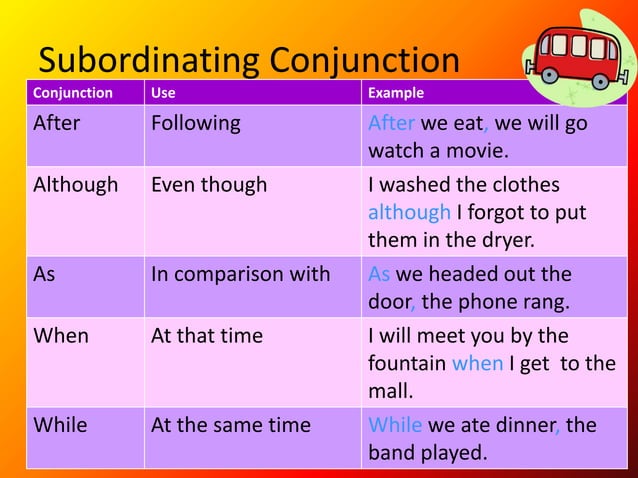 Subordinating Conjunction

| Conjunction | Use | Example |
|---|---|---|
| After | Following | After we eat, we will go watch a movie. |
| Although | Even though | I washed the clothes although I forgot to put them in the dryer. |
| As | In comparison with | As we headed out the door, the phone rang. |
| When | At that time | I will meet you by the fountain when I get to the mall. |
| While | At the same time | While we ate dinner, the band played. |